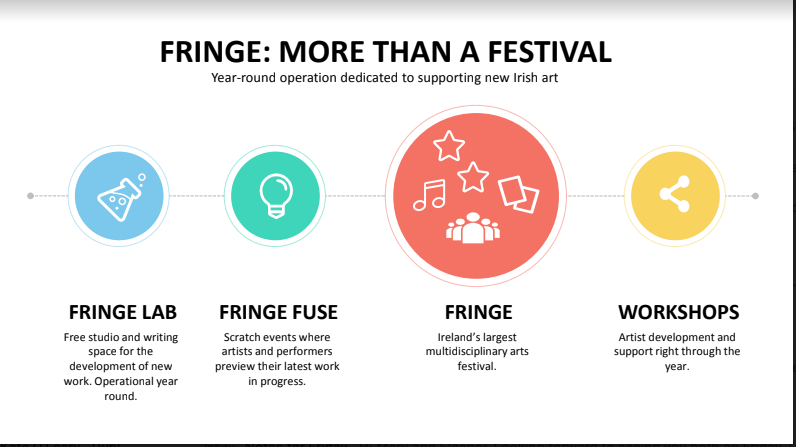 FRINGE: MORE THAN A FESTIVAL
Year-round operation dedicated to supporting new Irish art

FRINGE LAB
Free studio and writing space for the development of new work. Operational year round.

FRINGE FUSE
Scratch events where artists and performers preview their latest work in progress.

FRINGE
Ireland's largest multidisciplinary arts festival.

WORKSHOPS
Artist development and support right through the year.